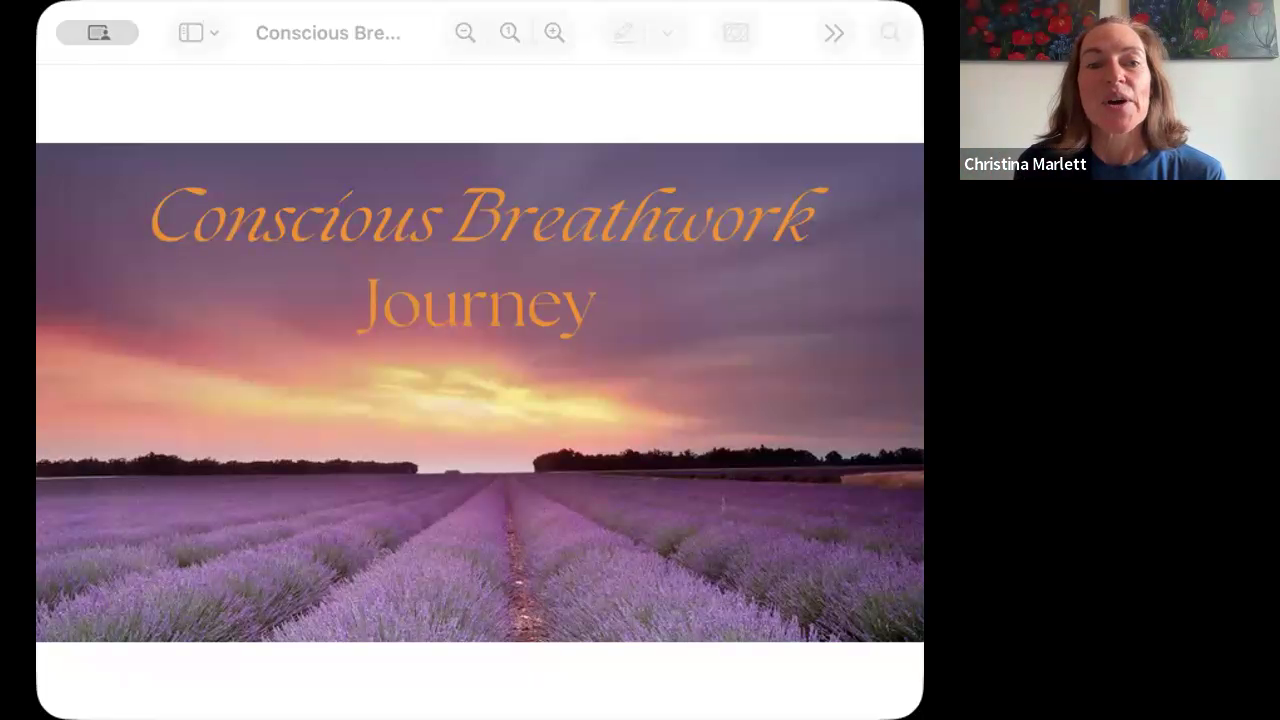 Conscious Bre...

Conscious Breathwork
Journey

Christina Marlett